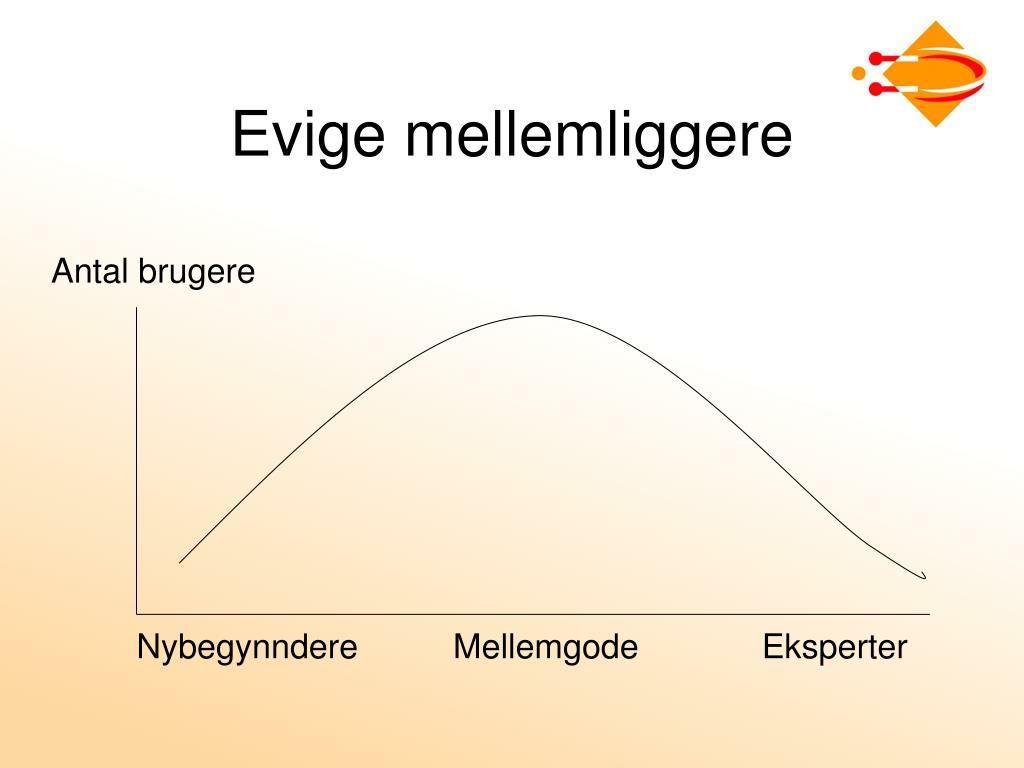 Evige mellemliggere

Antal brugere

Nybegynndere Mellemgode Eksperter